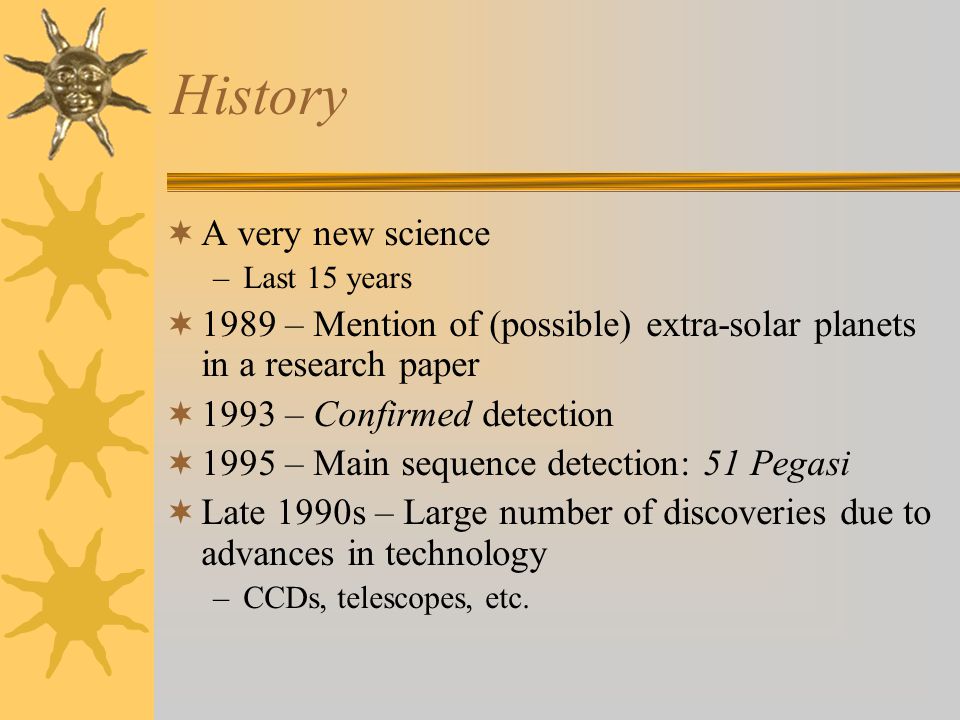 History

✶ A very new science
– Last 15 years
✶ 1989 – Mention of (possible) extra-solar planets in a research paper
✶ 1993 – Confirmed detection
✶ 1995 – Main sequence detection: 51 Pegasi
✶ Late 1990s – Large number of discoveries due to advances in technology
– CCDs, telescopes, etc.